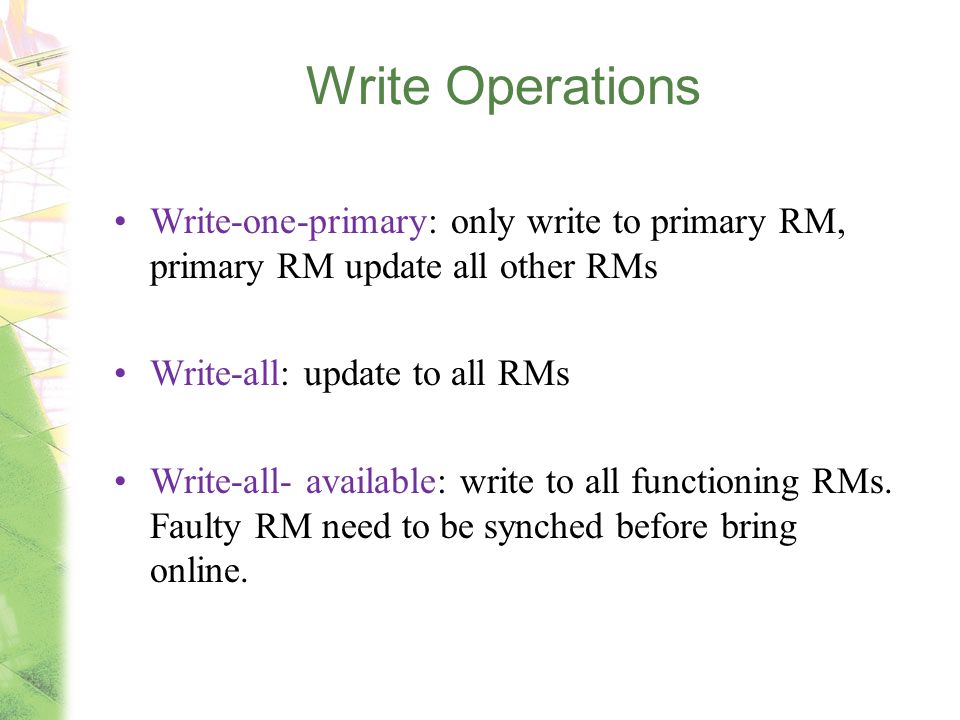 Write Operations

• Write-one-primary: only write to primary RM, primary RM update all other RMs

• Write-all: update to all RMs

• Write-all- available: write to all functioning RMs. Faulty RM need to be synched before bring online.